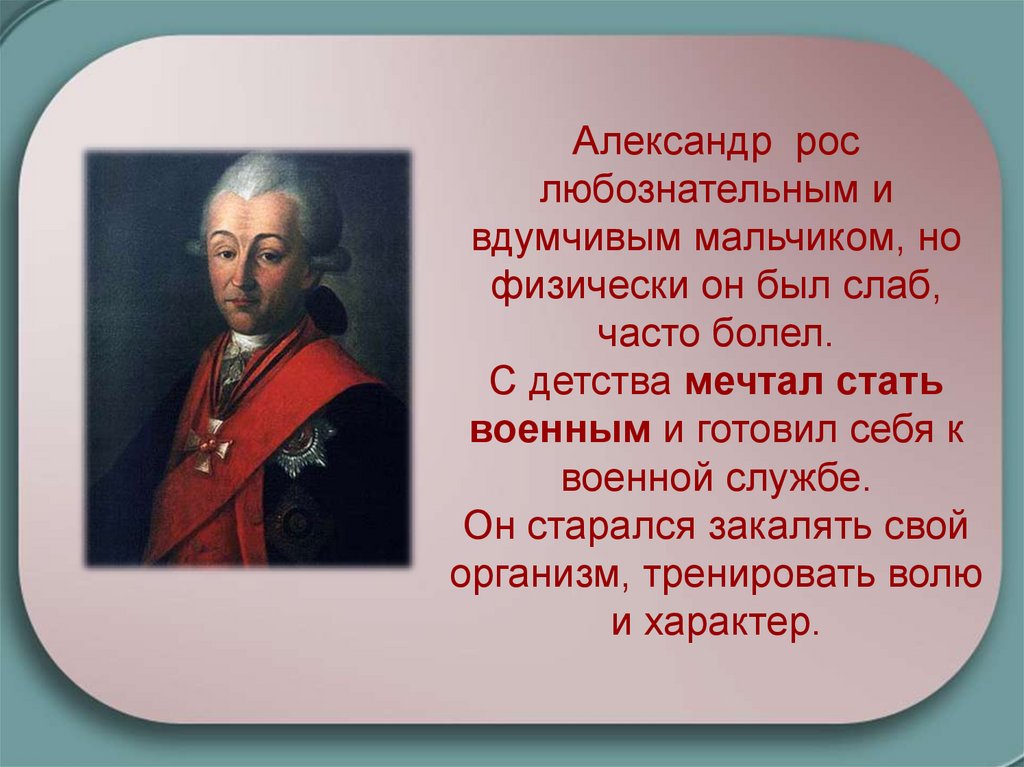 Александр рос любознательным и вдумчивым мальчиком, но физически он был слаб, часто болел.
С детства мечтал стать военным и готовил себя к военной службе.
Он старался закалять свой организм, тренировать волю и характер.